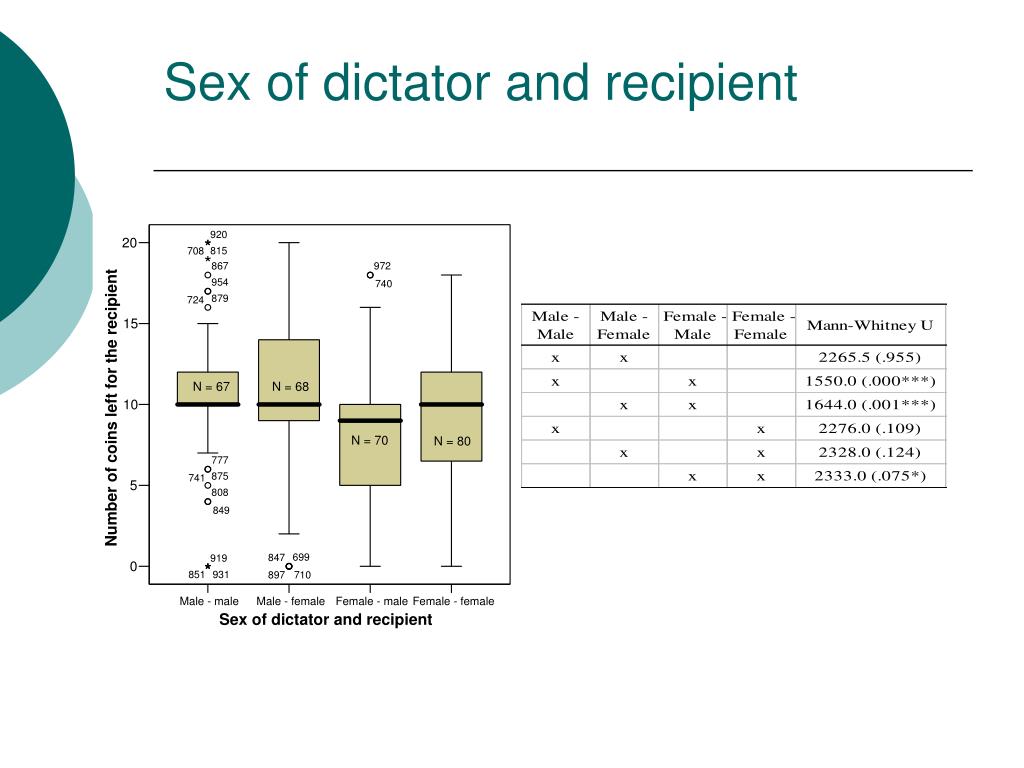 Sex of dictator and recipient

Number of coins left for the recipient

20
15
10
5
0

920
708 815
867
954
724 879
N = 67
777
741 875
808
849
919
851 931

N = 68
847 699
897 710

972
740
N = 70

N = 80

Male - male  Male - female  Female - male  Female - female
Sex of dictator and recipient

| Male - Male | Male - Female | Female - Male | Female - Female | Mann-Whitney U |
|---|---|---|---|---|
| x | x | | | 2265.5 (.955) |
| x | | x | | 1550.0 (.000***) |
| | x | x | | 1644.0 (.001***) |
| x | | | x | 2276.0 (.109) |
| | x | | x | 2328.0 (.124) |
| | | x | x | 2333.0 (.075*) |